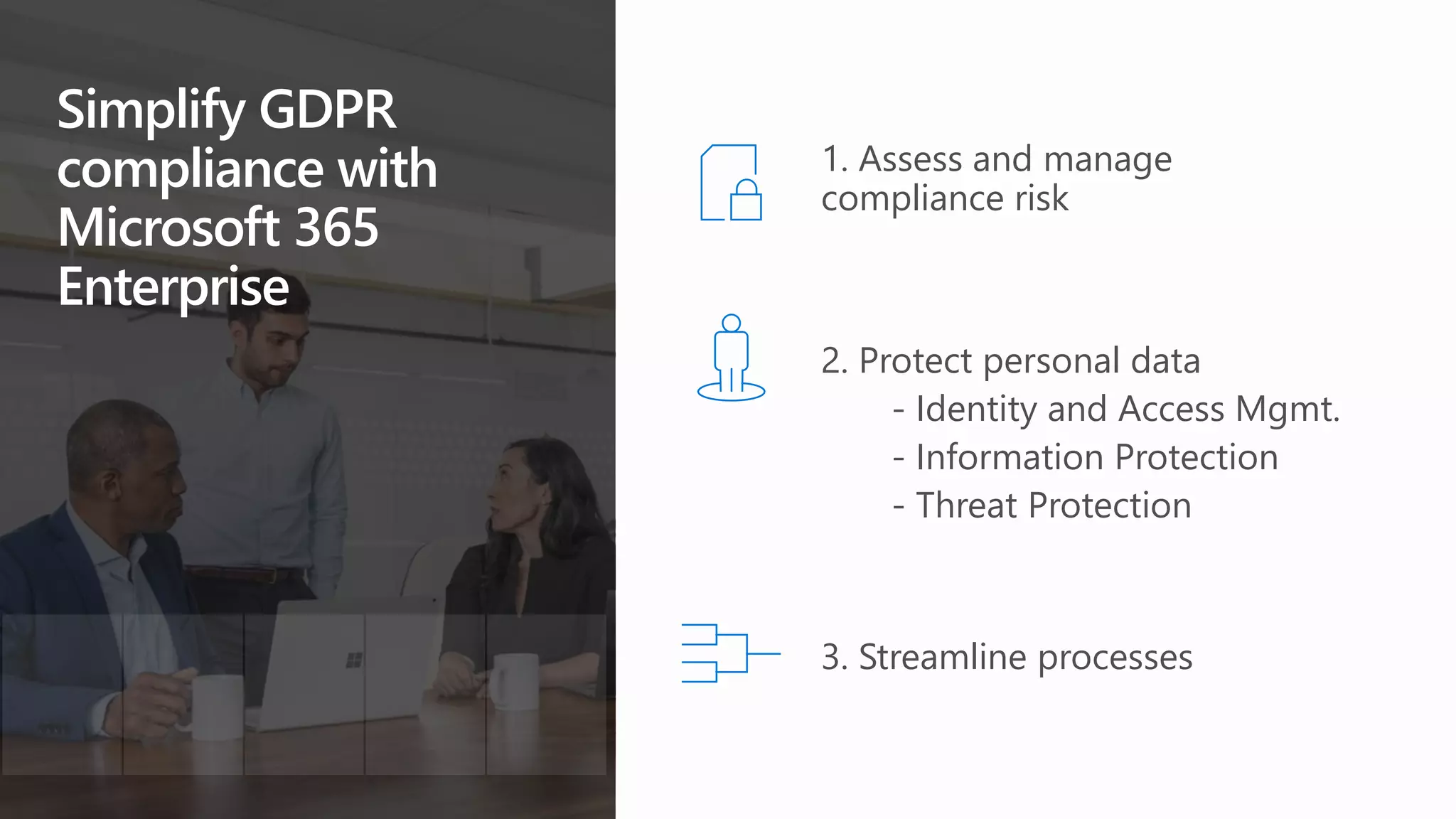 Simplify GDPR compliance with Microsoft 365 Enterprise

1. Assess and manage compliance risk

2. Protect personal data
- Identity and Access Mgmt.
- Information Protection
- Threat Protection

3. Streamline processes